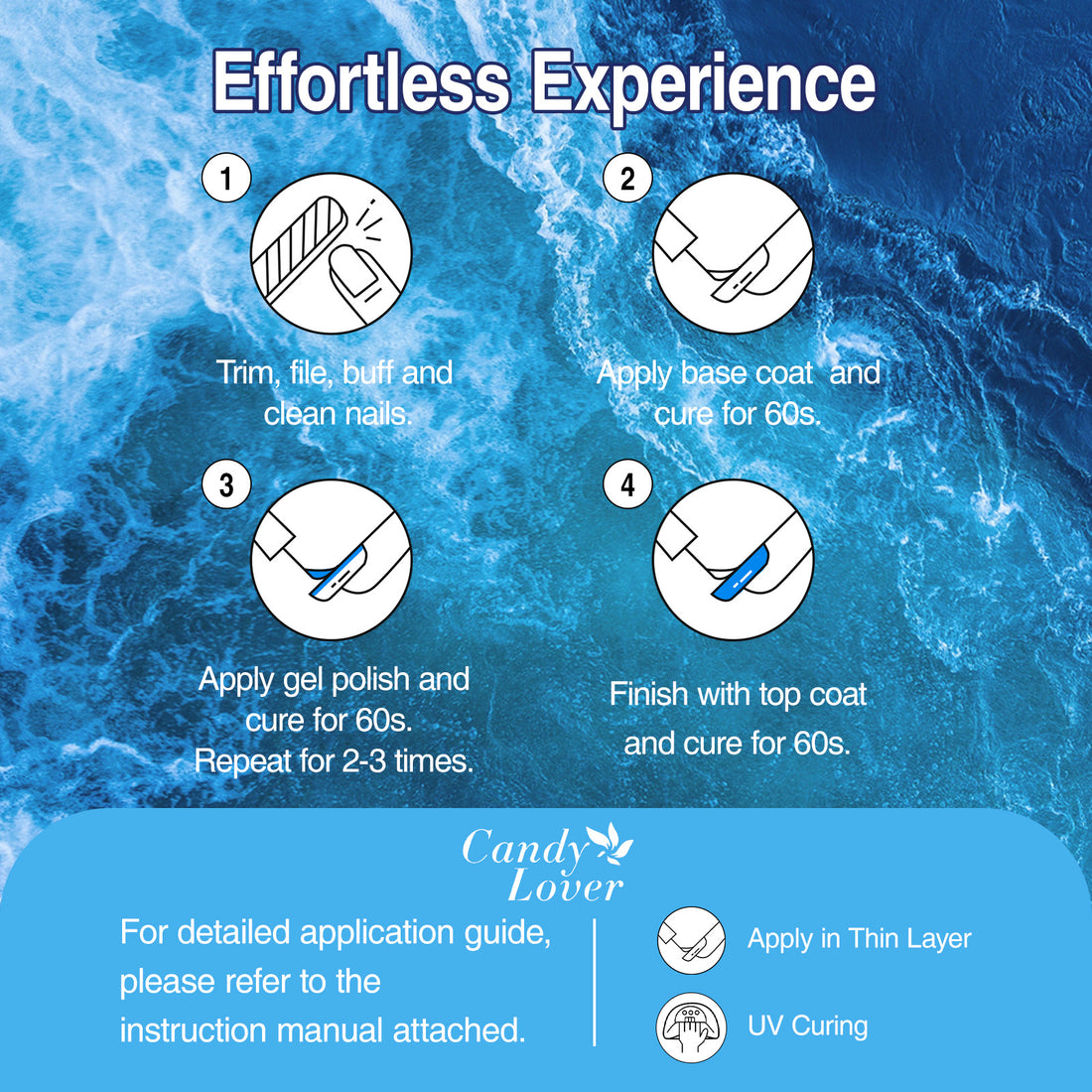 Effortless Experience

1

Trim, file, buff and clean nails.

2

Apply base coat and cure for 60s.

3

Apply gel polish and cure for 60s. Repeat for 2-3 times.

4

Finish with top coat and cure for 60s.

Candy Lover

For detailed application guide, please refer to the instruction manual attached.

Apply in Thin Layer

UV Curing